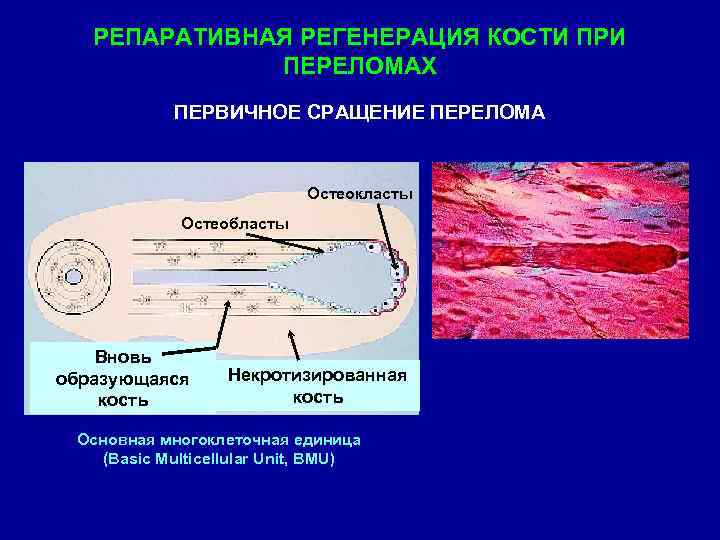 РЕПАРАТИВНАЯ РЕГЕНЕРАЦИЯ КОСТИ ПРИ ПЕРЕЛОМАХ

ПЕРВИЧНОЕ СРАЩЕНИЕ ПЕРЕЛОМА

Остеокласты

Остеобласты

Вновь образующаяся кость

Некротизированная кость

Основная многоклеточная единица (Basic Multicellular Unit, BMU)